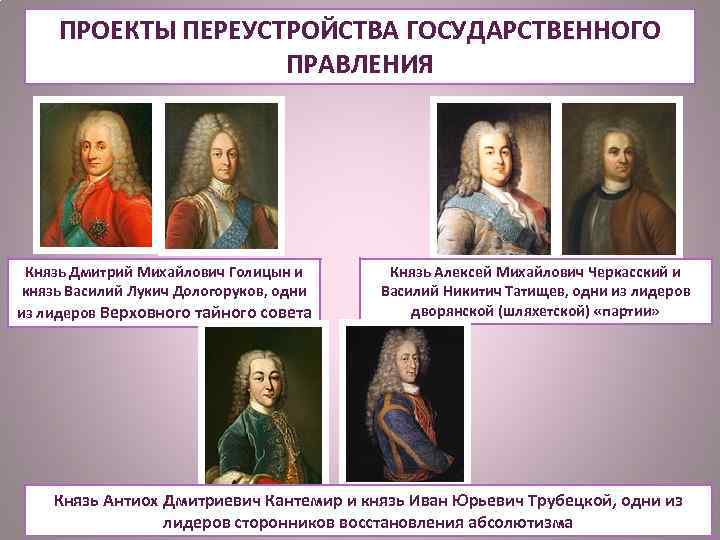 ПРОЕКТЫ ПЕРЕУСТРОЙСТВА ГОСУДАРСТВЕННОГО ПРАВЛЕНИЯ

Князь Дмитрий Михайлович Голицын и князь Василий Лукич Дологоруков, одни из лидеров Верховного тайного совета

Князь Алексей Михайлович Черкасский и Василий Никитич Татищев, одни из лидеров дворянской (шляхетской) «партии»

Князь Антиох Дмитриевич Кантемир и князь Иван Юрьевич Трубецкой, одни из лидеров сторонников восстановления абсолютизма